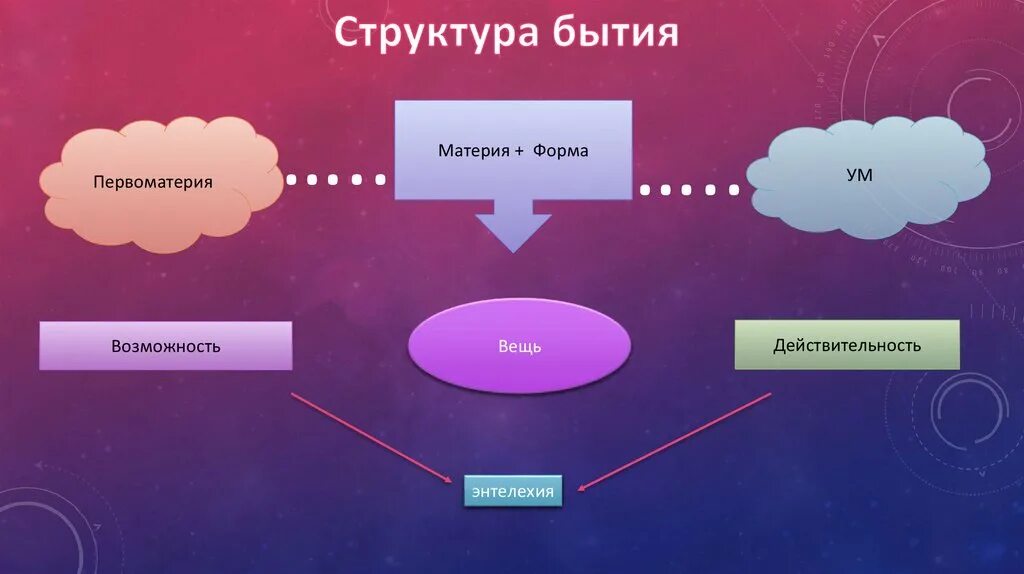 Структура бытия

Первоматерия

Материя + Форма

УМ

Возможность

Вещь

Действительность

энтелехия